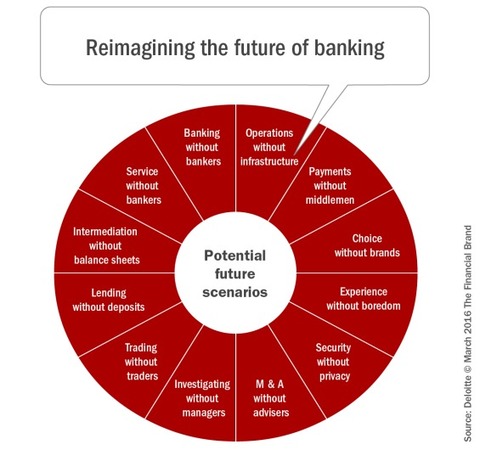 Reimagining the future of banking

Potential future scenarios

Operations without infrastructure

Payments without middlemen

Choice without brands

Experience without boredom

Security without privacy

M & A without advisers

Investigating without managers

Trading without traders

Lending without deposits

Intermediation without balance sheets

Service without bankers

Banking without bankers

Source: Deloitte © March 2016 The Financial Brand